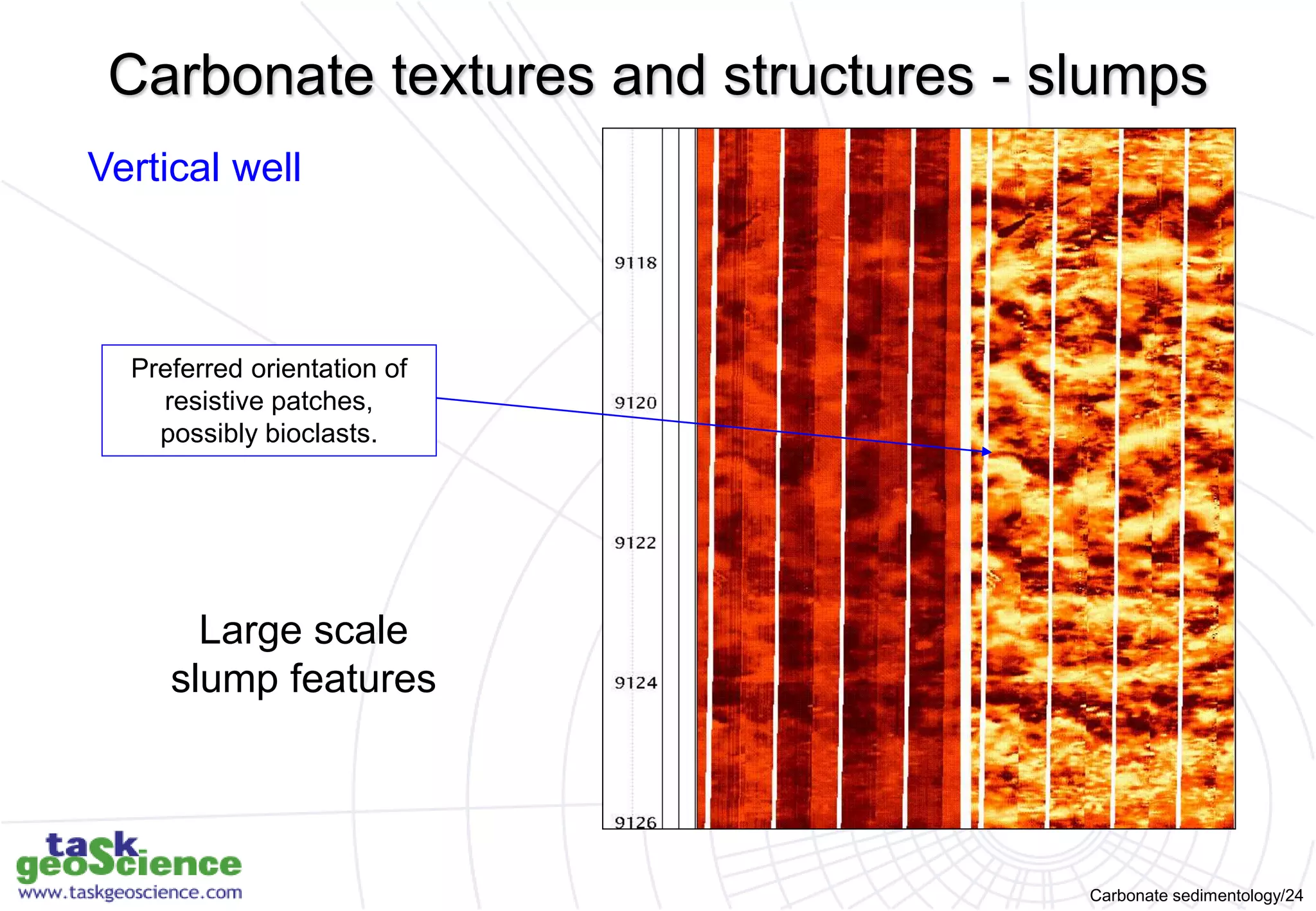 Carbonate textures and structures - slumps

Vertical well

Preferred orientation of resistive patches, possibly bioclasts.

Large scale slump features

9118

9120

9122

9124

9126

task geoScience
www.taskgeoscience.com

Carbonate sedimentology/24